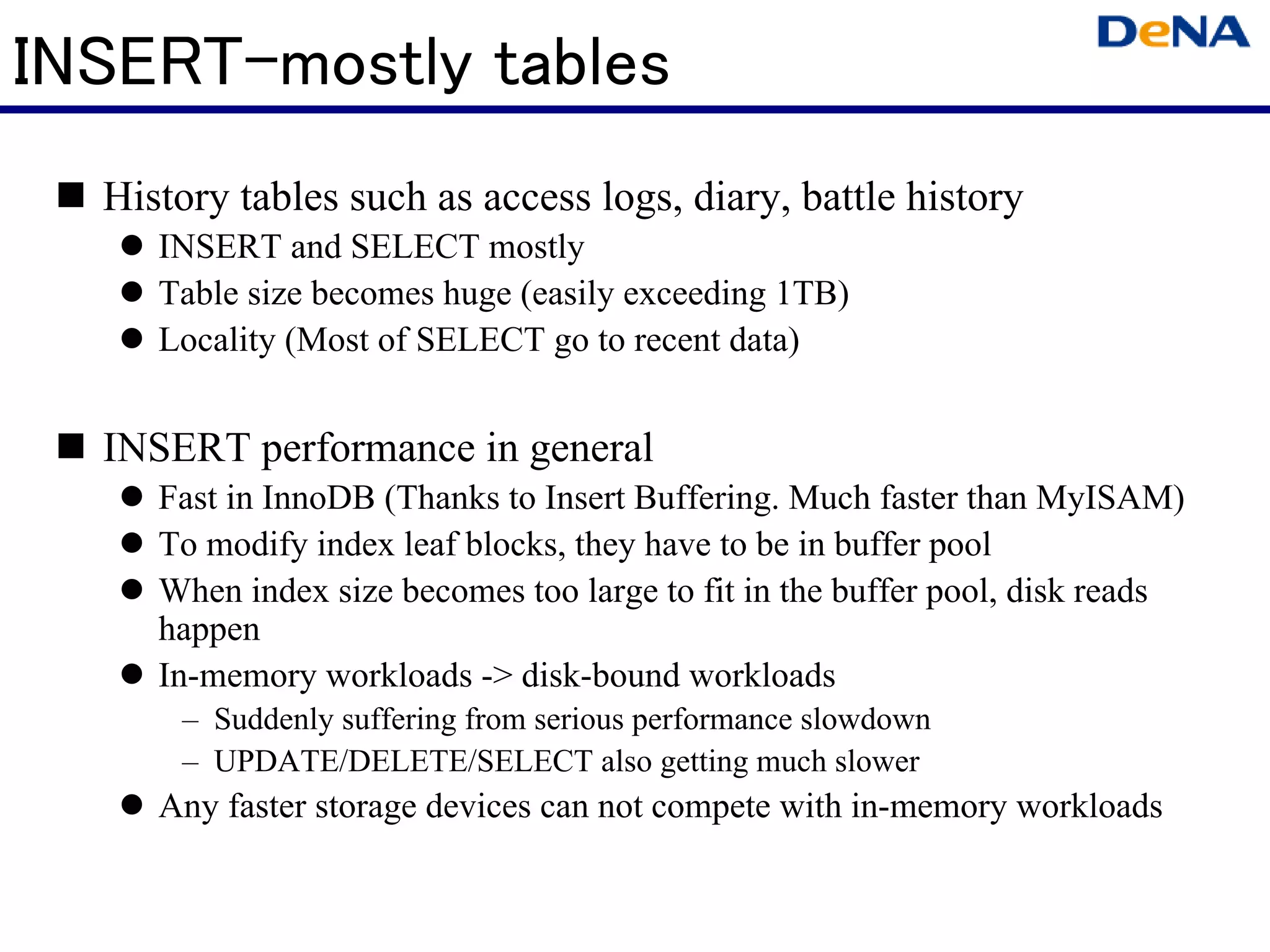 INSERT-mostly tables

DeNA

■ History tables such as access logs, diary, battle history

● INSERT and SELECT mostly

● Table size becomes huge (easily exceeding 1TB)

● Locality (Most of SELECT go to recent data)

■ INSERT performance in general

● Fast in InnoDB (Thanks to Insert Buffering. Much faster than MyISAM)

● To modify index leaf blocks, they have to be in buffer pool

● When index size becomes too large to fit in the buffer pool, disk reads happen

● In-memory workloads -> disk-bound workloads

– Suddenly suffering from serious performance slowdown

– UPDATE/DELETE/SELECT also getting much slower

● Any faster storage devices can not compete with in-memory workloads